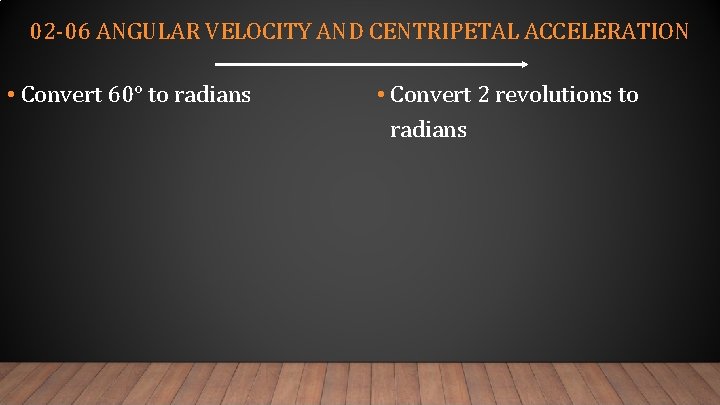 02-06 ANGULAR VELOCITY AND CENTRIPETAL ACCELERATION

• Convert 60° to radians

• Convert 2 revolutions to radians